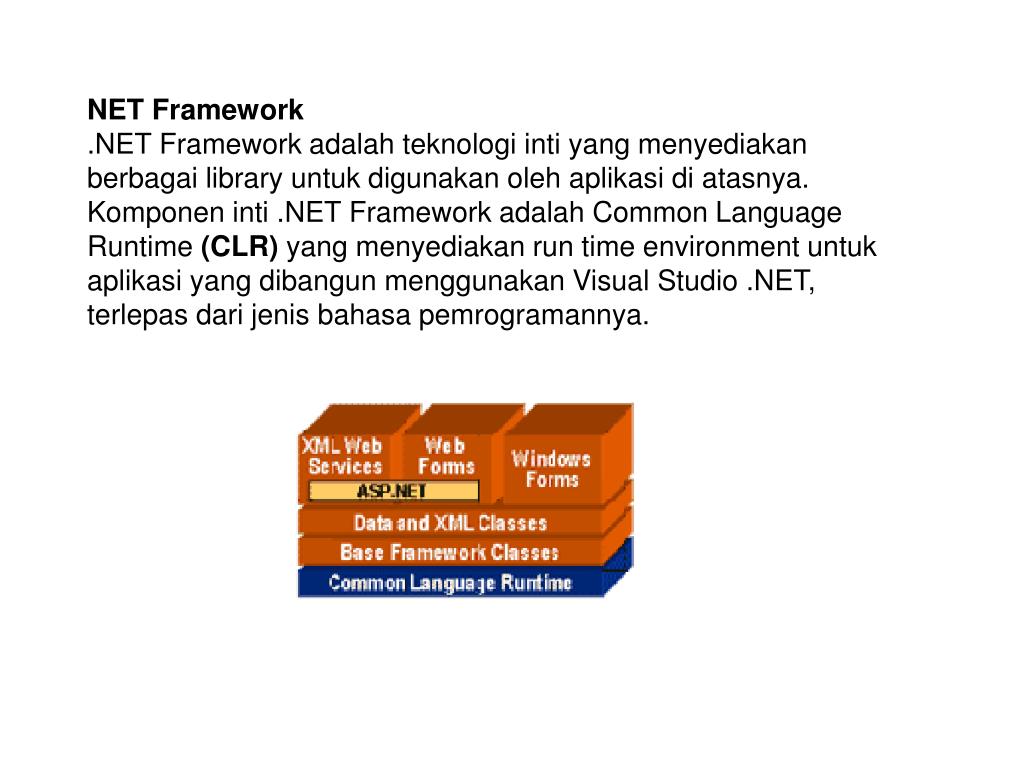 NET Framework

.NET Framework adalah teknologi inti yang menyediakan berbagai library untuk digunakan oleh aplikasi di atasnya. Komponen inti .NET Framework adalah Common Language Runtime (CLR) yang menyediakan run time environment untuk aplikasi yang dibangun menggunakan Visual Studio .NET, terlepas dari jenis bahasa pemrogramannya.

XML Web Services

Web Forms

Windows Forms

ASP.NET

Data and XML Classes

Base Framework Classes

Common Language Runtime